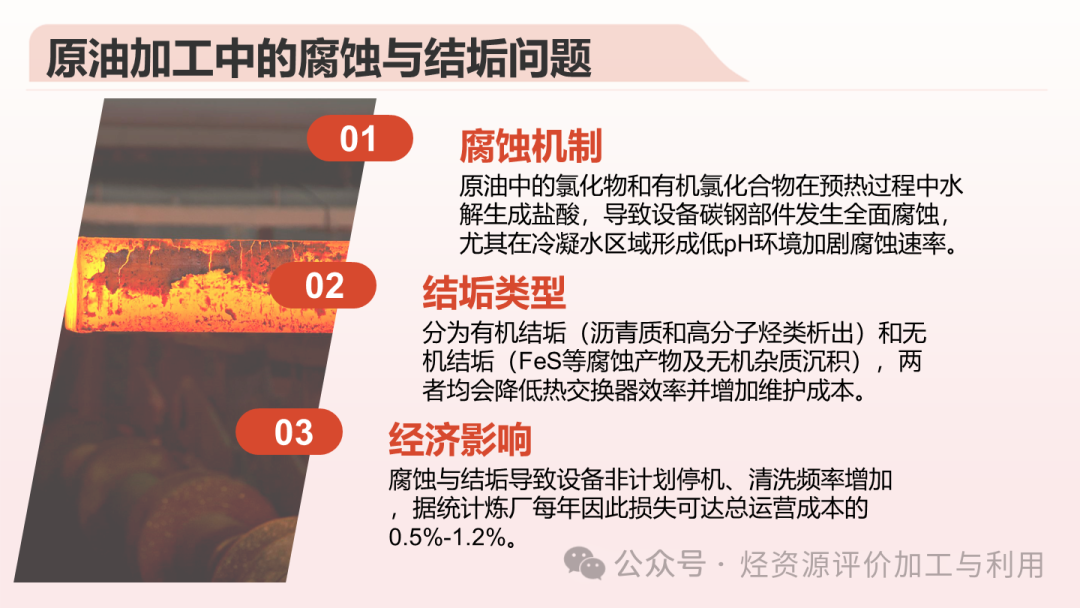 原油加工中的腐蚀与结垢问题

01

腐蚀机制

原油中的氯化物和有机氯化合物在预热过程中水解生成盐酸，导致设备碳钢部件发生全面腐蚀，尤其在冷凝水区域形成低pH环境加剧腐蚀速率。

02

结垢类型

分为有机结垢（沥青质和高分子烃类析出）和无机结垢（FeS等腐蚀产物及无机杂质沉积），两者均会降低热交换器效率并增加维护成本。

03

经济影响

腐蚀与结垢导致设备非计划停机、清洗频率增加，据统计炼厂每年因此损失可达总运营成本的0.5%-1.2%。

公众号 · 烃资源评价加工与利用